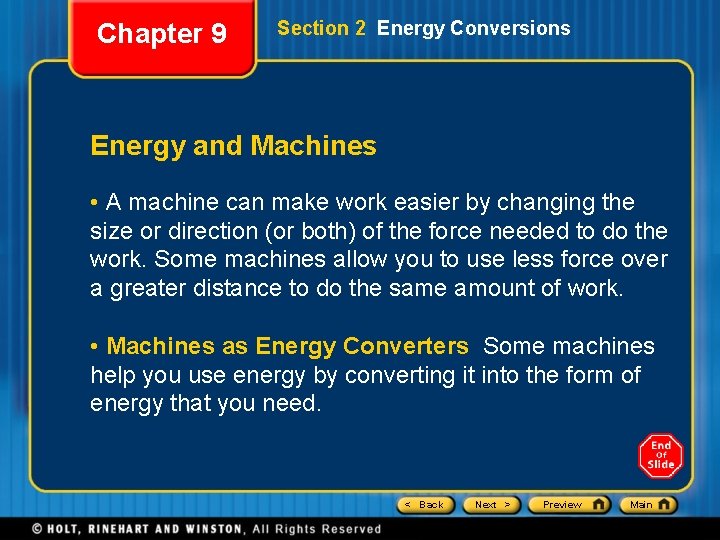 Chapter 9

Section 2 Energy Conversions

Energy and Machines

• A machine can make work easier by changing the size or direction (or both) of the force needed to do the work. Some machines allow you to use less force over a greater distance to do the same amount of work.

• Machines as Energy Converters Some machines help you use energy by converting it into the form of energy that you need.

End Of Slide

< Back Next > Preview Main

© HOLT, RINEHART AND WINSTON, All Rights Reserved